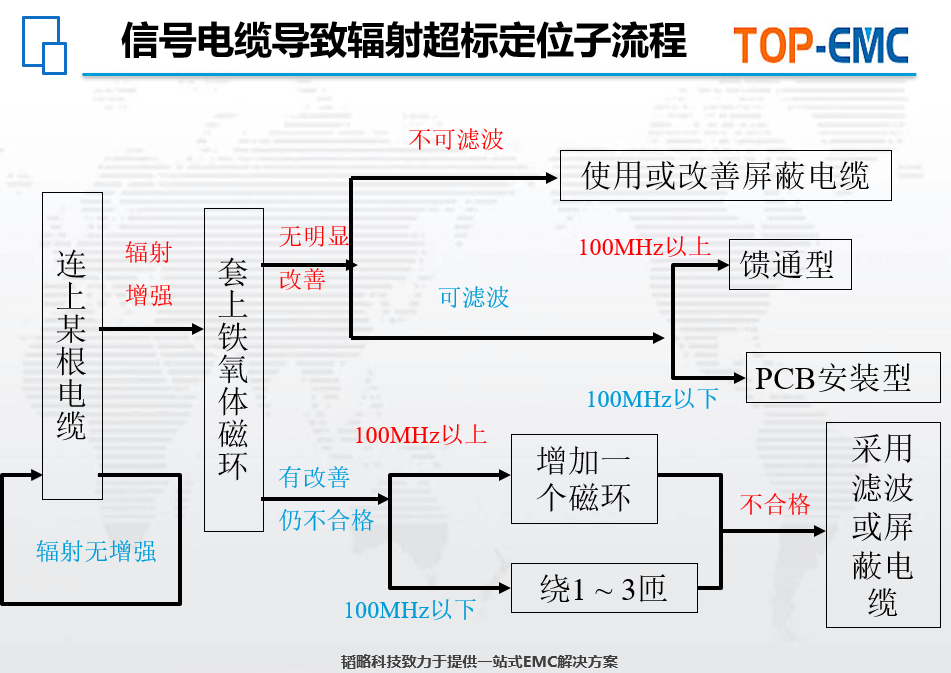 信号电缆导致辐射超标定位子流程

TOP-EMC

连上某根电缆

辐射增强

辐射无增强

套上铁氧体磁环

无明显改善

不可滤波

使用或改善屏蔽电缆

可滤波

100MHz以上

馈通型

100MHz以下

PCB安装型

有改善仍不合格

100MHz以上

增加一个磁环

100MHz以下

绕1～3匝

不合格

采用滤波或屏蔽电缆

韬略科技致力于提供一站式EMC解决方案